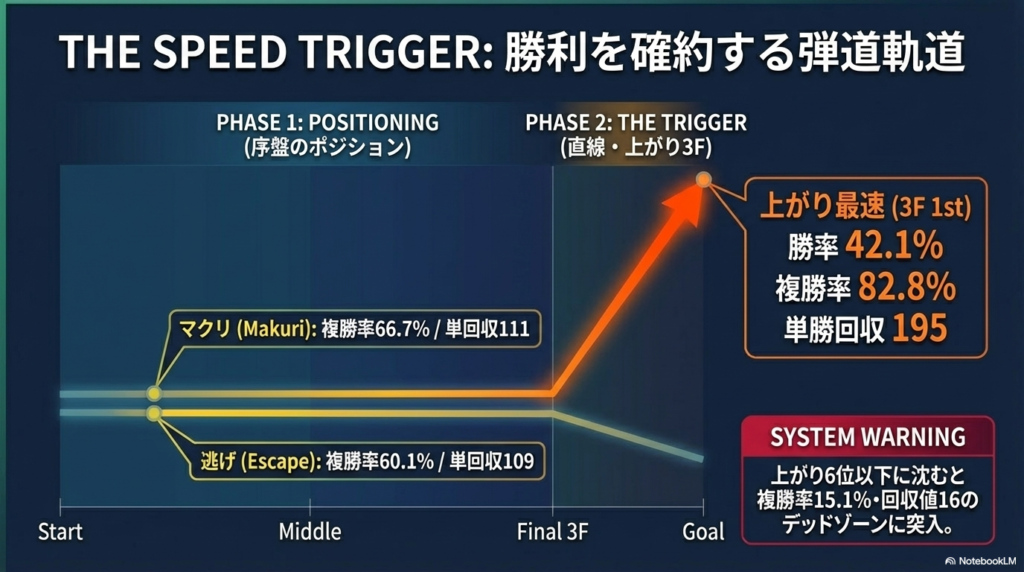 THE SPEED TRIGGER: 勝利を確約する弾道軌道

PHASE 1: POSITIONING
(序盤のポジション)

PHASE 2: THE TRIGGER
(直線・上がり3F)

上がり最速 (3F 1st)
勝率 42.1%
複勝率 82.8%
単勝回収 195

マクリ (Makuri): 複勝率66.7% / 単回収111

逃げ (Escape): 複勝率60.1% / 単回収109

SYSTEM WARNING
上がり6位以下に沈むと複勝率15.1%・回収値16のデッドゾーンに突入。

Start
Middle
Final 3F
Goal

NotebookLM